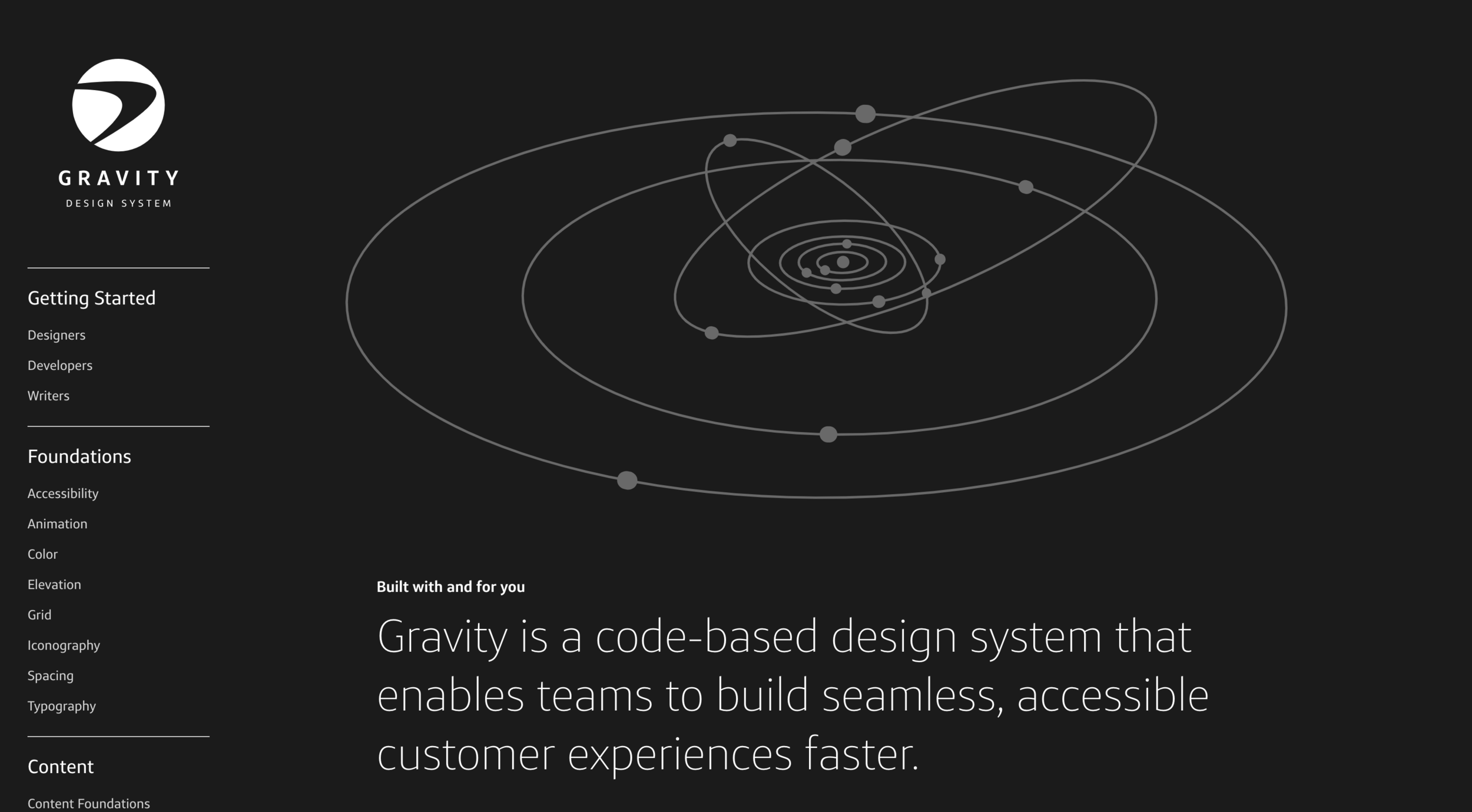 GRAVITY
DESIGN SYSTEM

Getting Started

Designers

Developers

Writers

Foundations

Accessibility

Animation

Color

Elevation

Grid

Iconography

Spacing

Typography

Content

Content Foundations

Built with and for you

Gravity is a code-based design system that enables teams to build seamless, accessible customer experiences faster.